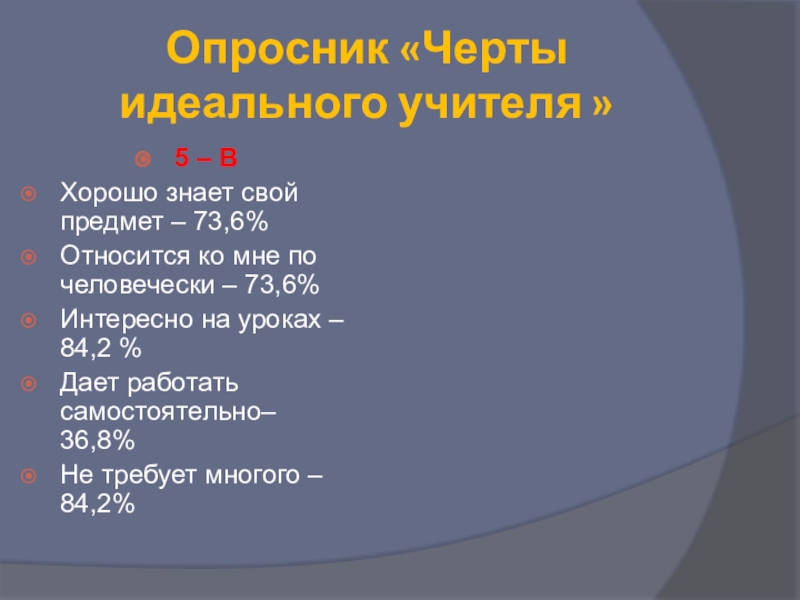 Опросник «Черты идеального учителя »

5 – В

Хорошо знает свой предмет – 73,6%

Относится ко мне по человечески – 73,6%

Интересно на уроках – 84,2 %

Дает работать самостоятельно– 36,8%

Не требует многого – 84,2%